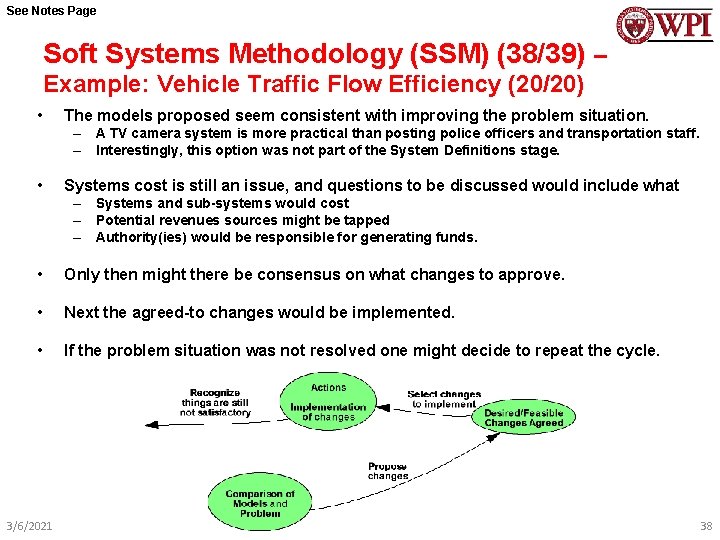 See Notes Page

WPI

Soft Systems Methodology (SSM) (38/39) – Example: Vehicle Traffic Flow Efficiency (20/20)

• The models proposed seem consistent with improving the problem situation.
– A TV camera system is more practical than posting police officers and transportation staff.
– Interestingly, this option was not part of the System Definitions stage.

• Systems cost is still an issue, and questions to be discussed would include what
– Systems and sub-systems would cost
– Potential revenues sources might be tapped
– Authority(ies) would be responsible for generating funds.

• Only then might there be consensus on what changes to approve.

• Next the agreed-to changes would be implemented.

• If the problem situation was not resolved one might decide to repeat the cycle.

Recognize things are still not satisfactory

Actions

Implementation of changes

Select changes to implement

Desired/Feasible Changes Agreed

Propose changes

Comparison of Models and Problem

3/6/2021

38